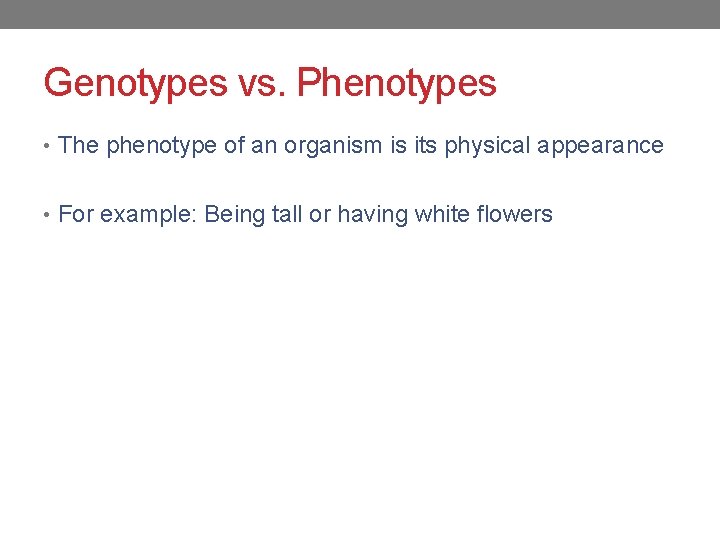 Genotypes vs. Phenotypes

• The phenotype of an organism is its physical appearance

• For example: Being tall or having white flowers